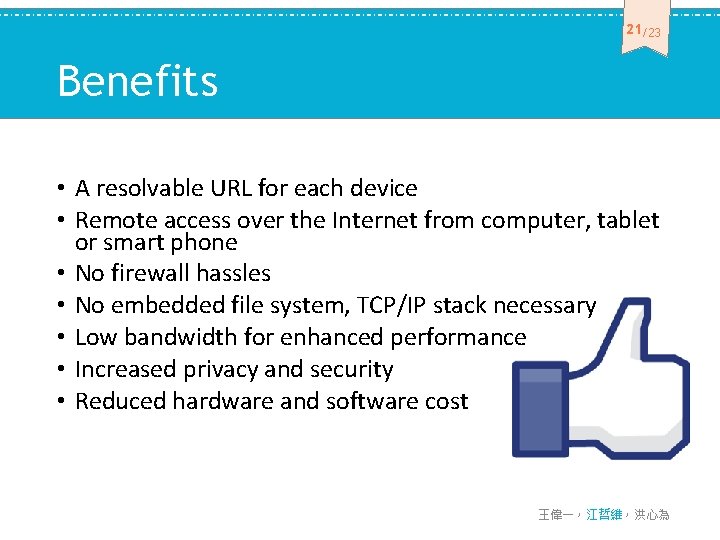 21/23

Benefits

• A resolvable URL for each device
• Remote access over the Internet from computer, tablet or smart phone
• No firewall hassles
• No embedded file system, TCP/IP stack necessary
• Low bandwidth for enhanced performance
• Increased privacy and security
• Reduced hardware and software cost

王偉一，江哲維，洪心為